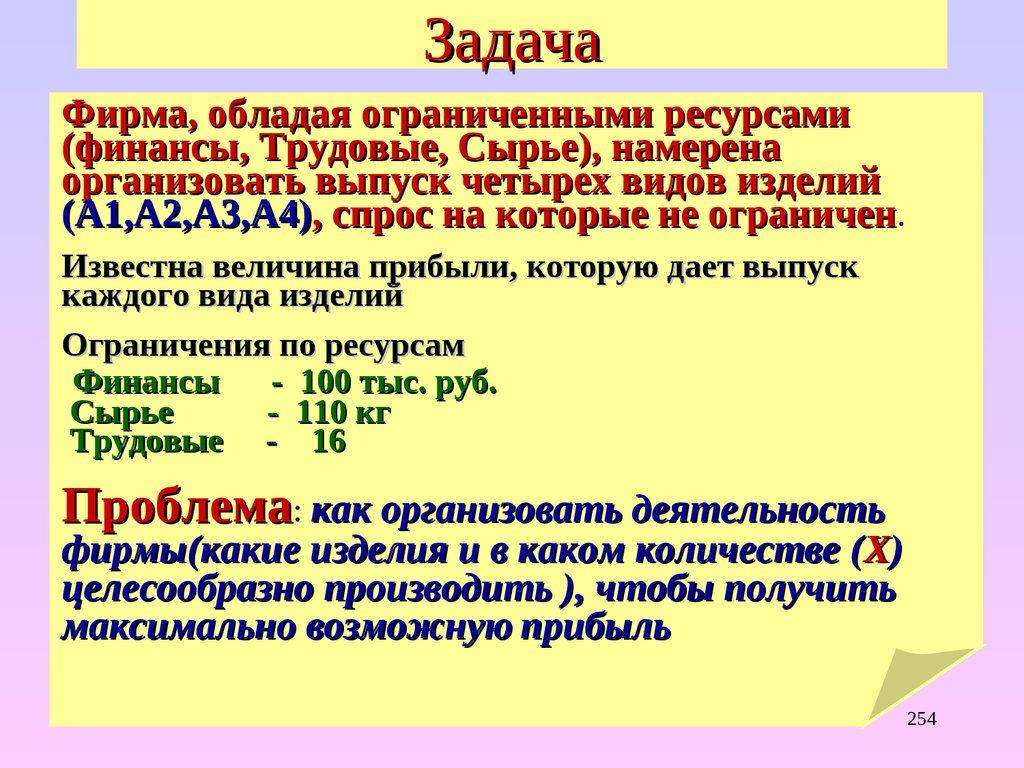 Задача

Фирма, обладая ограниченными ресурсами (финансы, Трудовые, Сырье), намерена организовать выпуск четырех видов изделий (А1,А2,А3,А4), спрос на которые не ограничен.

Известна величина прибыли, которую дает выпуск каждого вида изделий

Ограничения по ресурсам
Финансы - 100 тыс. руб.
Сырье - 110 кг
Трудовые - 16

Проблема: как организовать деятельность фирмы(какие изделия и в каком количестве (Х) целесообразно производить ), чтобы получить максимально возможную прибыль

254